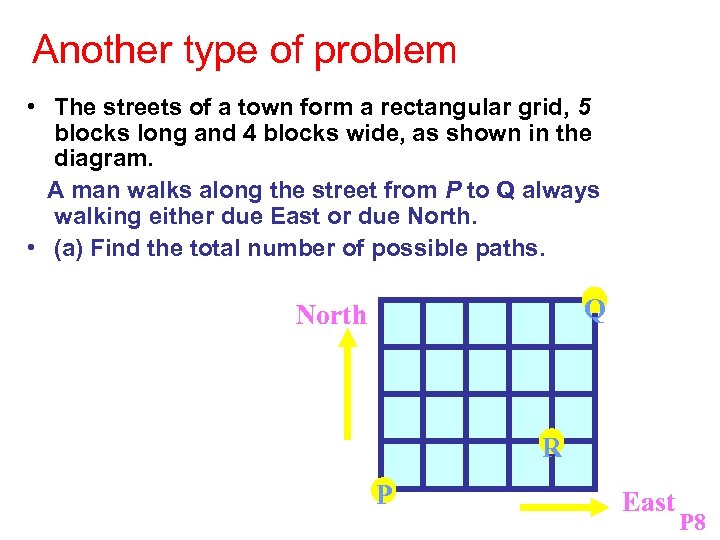 Another type of problem

• The streets of a town form a rectangular grid, 5 blocks long and 4 blocks wide, as shown in the diagram.

A man walks along the street from P to Q always walking either due East or due North.

• (a) Find the total number of possible paths.

North

Q

R

P

East

P8